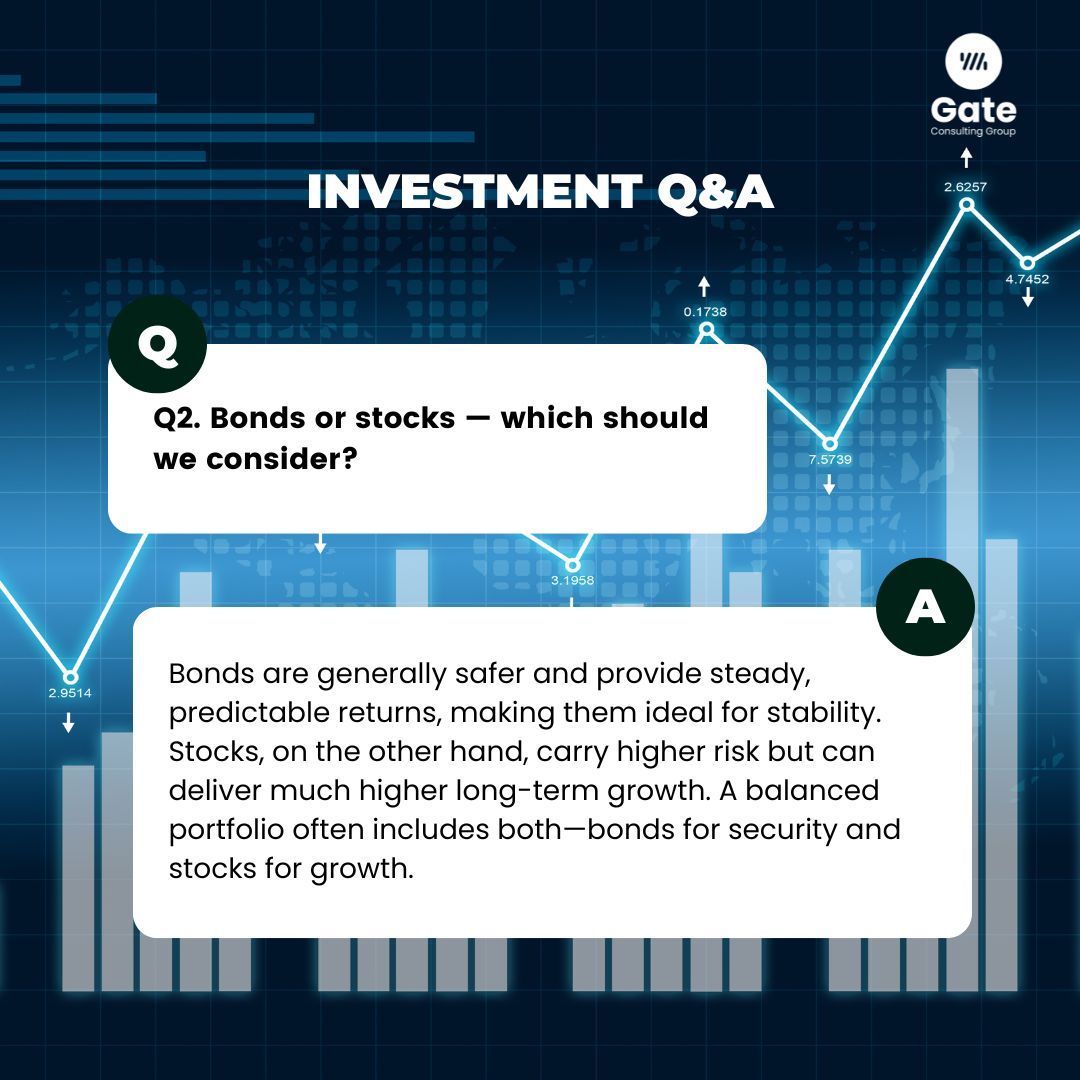 Gate
Consulting Group

INVESTMENT Q&A

2.6257

4.7452

0.1738

7.5739

3.1958

2.9514

Q

Q2. Bonds or stocks — which should we consider?

A

Bonds are generally safer and provide steady, predictable returns, making them ideal for stability. Stocks, on the other hand, carry higher risk but can deliver much higher long-term growth. A balanced portfolio often includes both—bonds for security and stocks for growth.